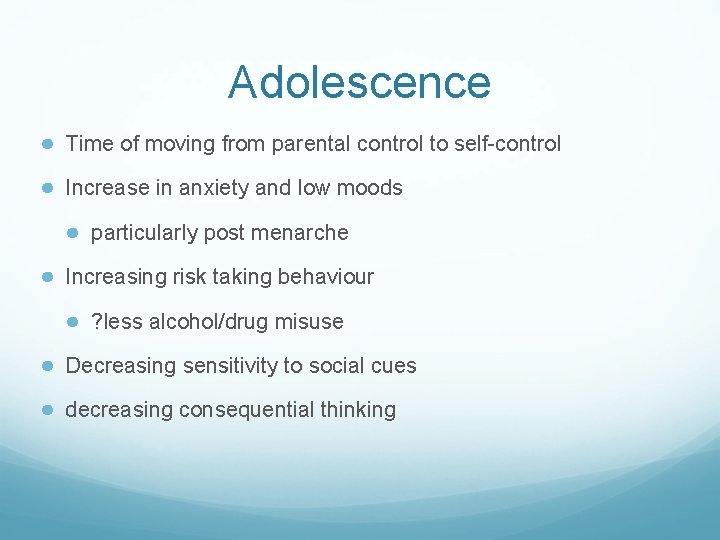 Adolescence

- Time of moving from parental control to self-control
- Increase in anxiety and low moods
  - particularly post menarche
- Increasing risk taking behaviour
  - ?less alcohol/drug misuse
- Decreasing sensitivity to social cues
- decreasing consequential thinking